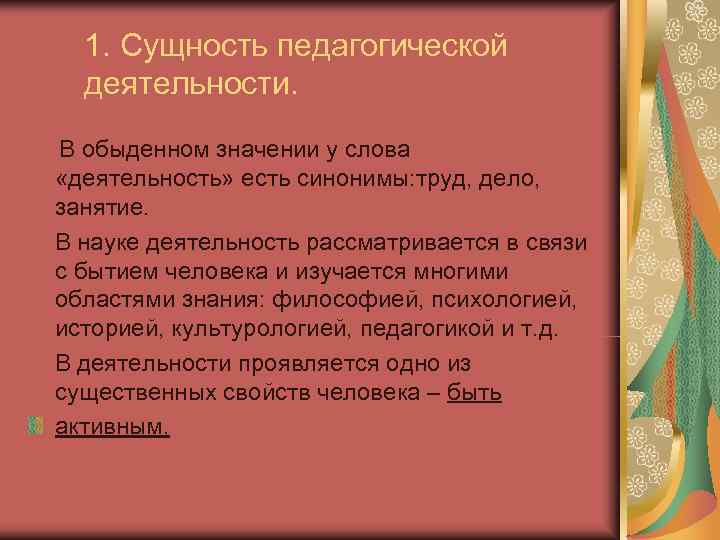 1. Сущность педагогической деятельности.

В обыденном значении у слова «деятельность» есть синонимы:труд, дело, занятие.

В науке деятельность рассматривается в связи с бытием человека и изучается многими областями знания: философией, психологией, историей, культурологией, педагогикой и т.д.

В деятельности проявляется одно из существенных свойств человека – быть активным.